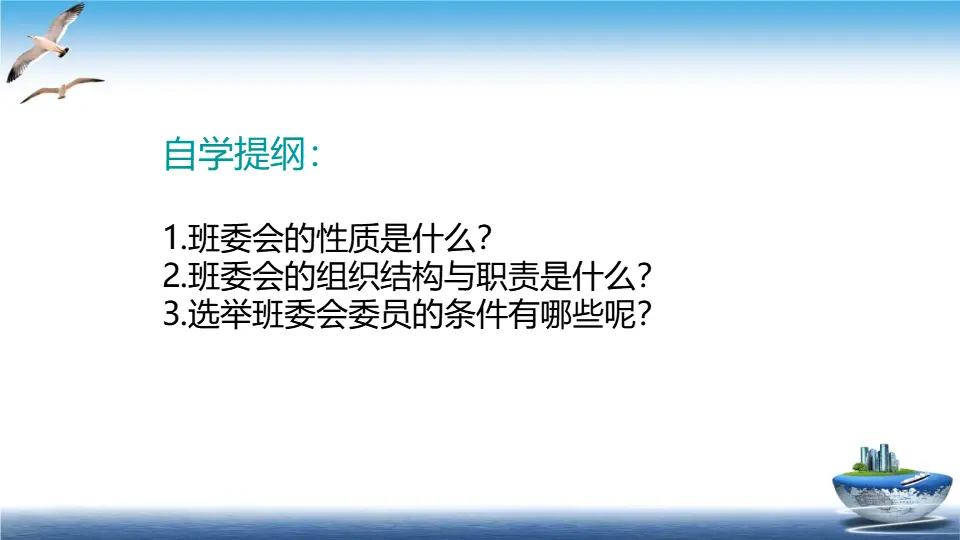 自学提纲：

1.班委会的性质是什么？
2.班委会的组织结构与职责是什么？
3.选举班委会委员的条件有哪些呢？